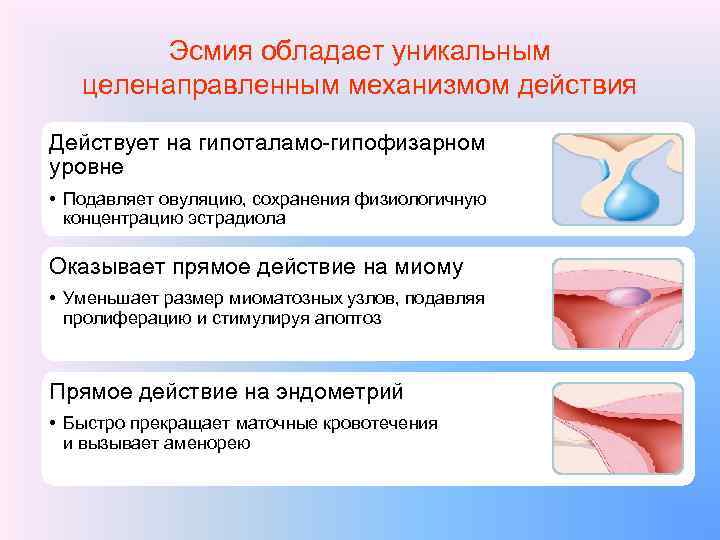 Эсмия обладает уникальным целенаправленным механизмом действия

Действует на гипоталамо-гипофизарном уровне

• Подавляет овуляцию, сохранения физиологичную концентрацию эстрадиола

Оказывает прямое действие на миому

• Уменьшает размер миоматозных узлов, подавляя пролиферацию и стимулируя апоптоз

Прямое действие на эндометрий

• Быстро прекращает маточные кровотечения и вызывает аменорею